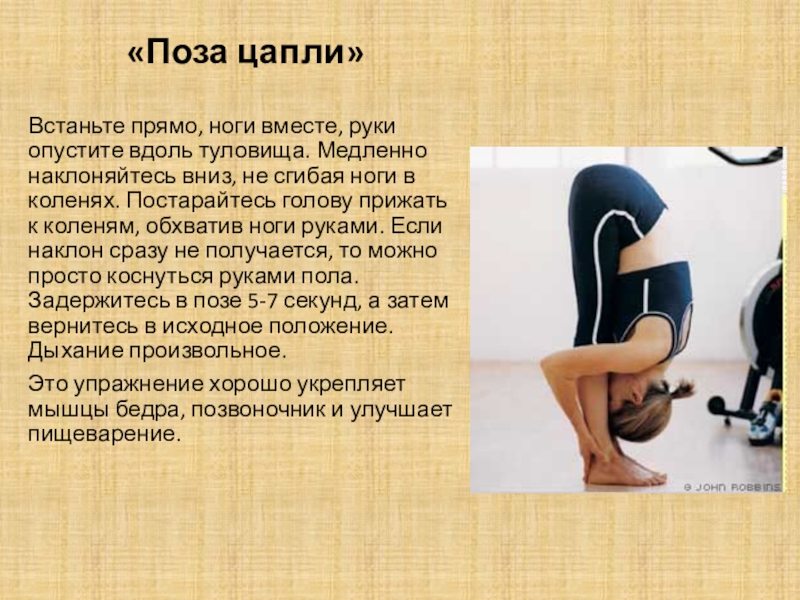 «Поза цапли»

Встаньте прямо, ноги вместе, руки опустите вдоль туловища. Медленно наклоняйтесь вниз, не сгибая ноги в коленях. Постарайтесь голову прижать к коленям, обхватив ноги руками. Если наклон сразу не получается, то можно просто коснуться руками пола. Задержитесь в позе 5-7 секунд, а затем вернитесь в исходное положение. Дыхание произвольное.

Это упражнение хорошо укрепляет мышцы бедра, позвоночник и улучшает пищеварение.

© JOHN ROBBINS